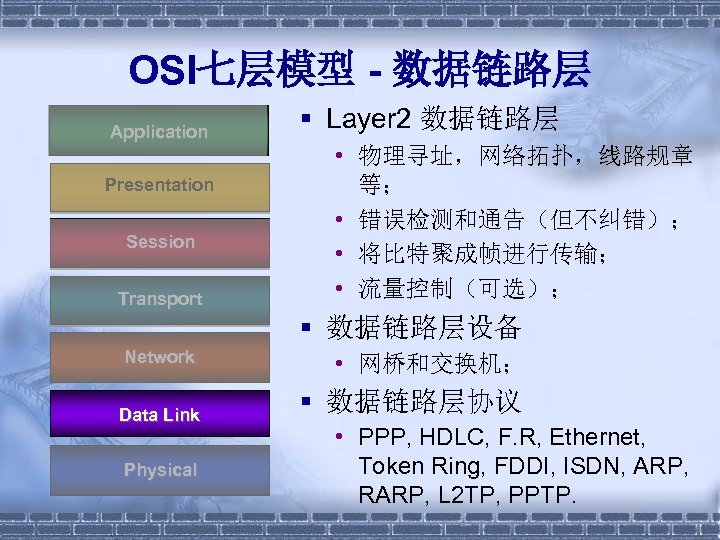 OSI七层模型 - 数据链路层

Application

Presentation

Session

Transport

Network

Data Link

Physical

▪ Layer2 数据链路层
• 物理寻址，网络拓扑，线路规章等；
• 错误检测和通告（但不纠错）；
• 将比特聚成帧进行传输；
• 流量控制（可选）；

▪ 数据链路层设备
• 网桥和交换机；

▪ 数据链路层协议
• PPP, HDLC, F.R, Ethernet, Token Ring, FDDI, ISDN, ARP, RARP, L2TP, PPTP.